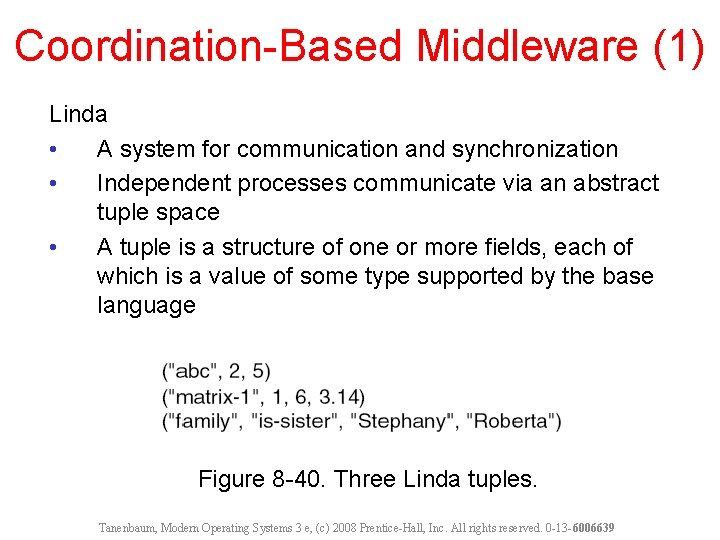 Coordination-Based Middleware (1)

Linda

• A system for communication and synchronization
• Independent processes communicate via an abstract tuple space
• A tuple is a structure of one or more fields, each of which is a value of some type supported by the base language

("abc", 2, 5)
("matrix-1", 1, 6, 3.14)
("family", "is-sister", "Stephany", "Roberta")

Figure 8-40. Three Linda tuples.

Tanenbaum, Modern Operating Systems 3 e, (c) 2008 Prentice-Hall, Inc. All rights reserved. 0-13-6006639